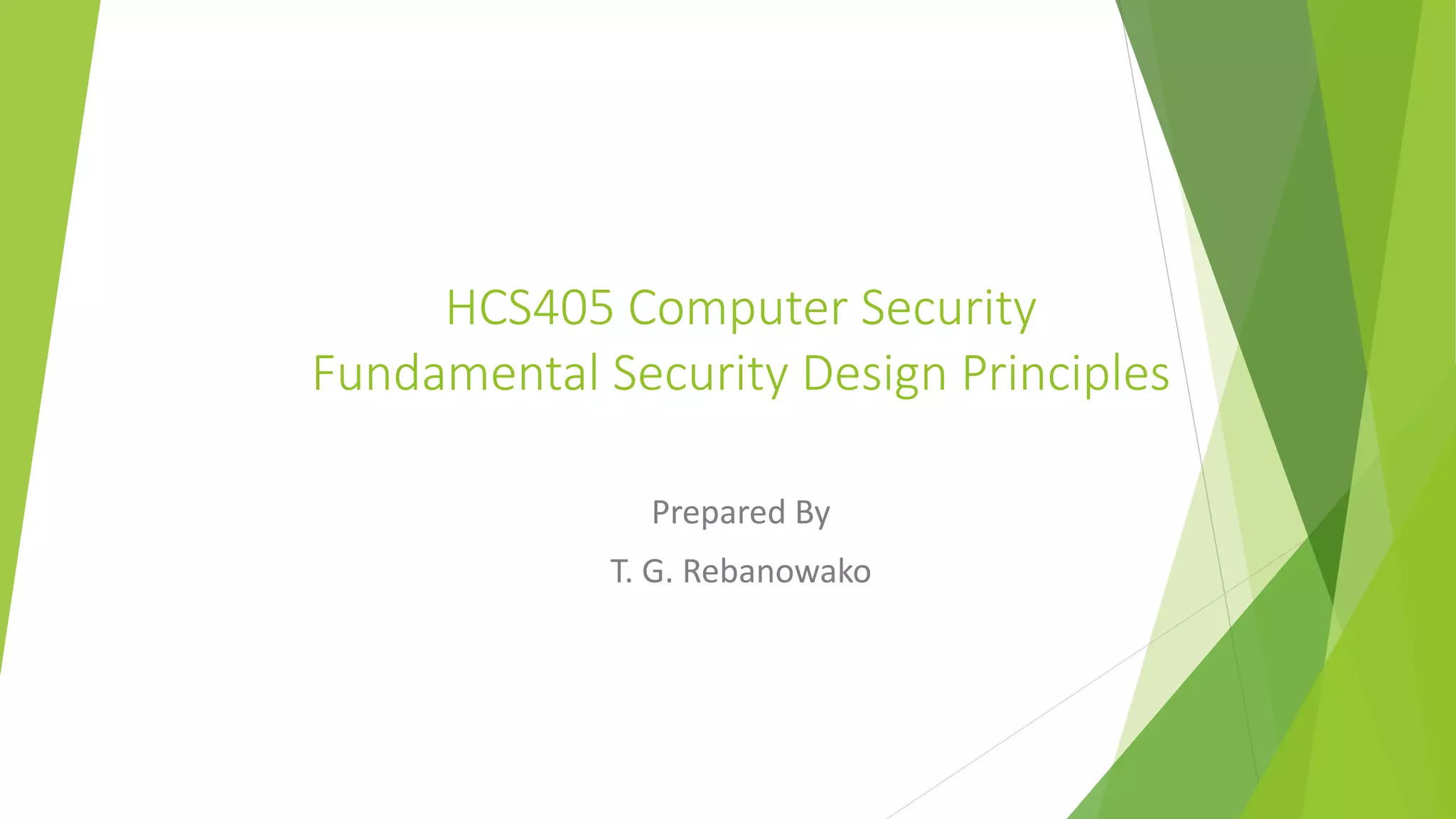 HCS405 Computer Security
Fundamental Security Design Principles

Prepared By

T. G. Rebanowako